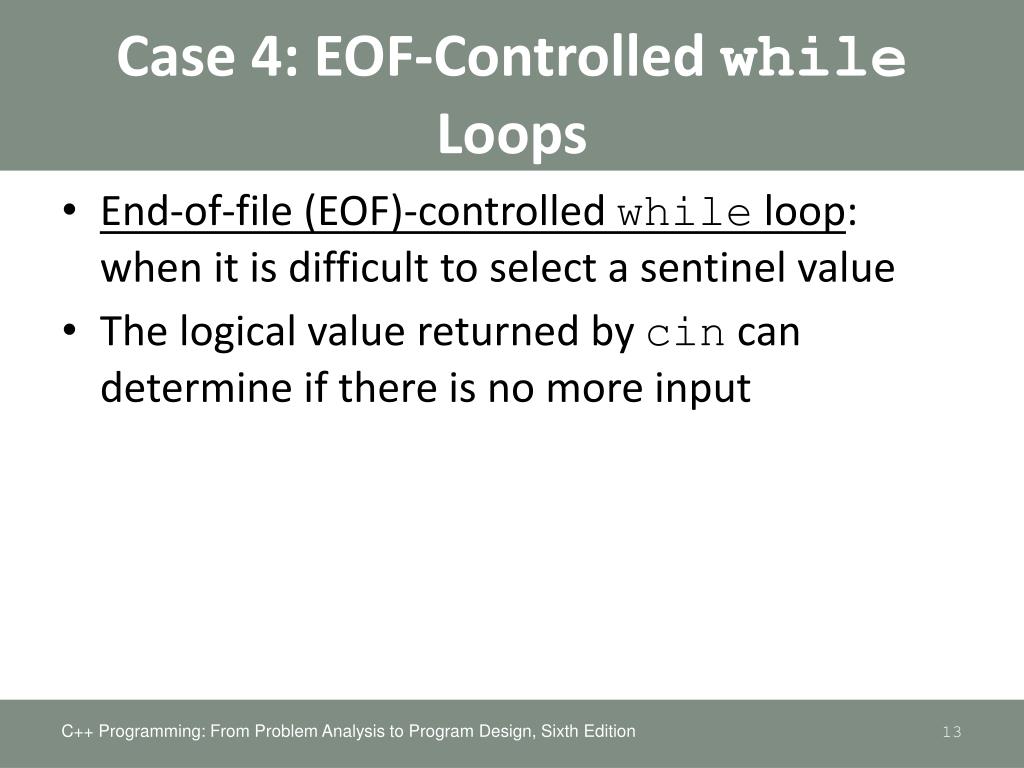 Case 4: EOF-Controlled while Loops

• End-of-file (EOF)-controlled while loop: when it is difficult to select a sentinel value
• The logical value returned by cin can determine if there is no more input

C++ Programming: From Problem Analysis to Program Design, Sixth Edition

13